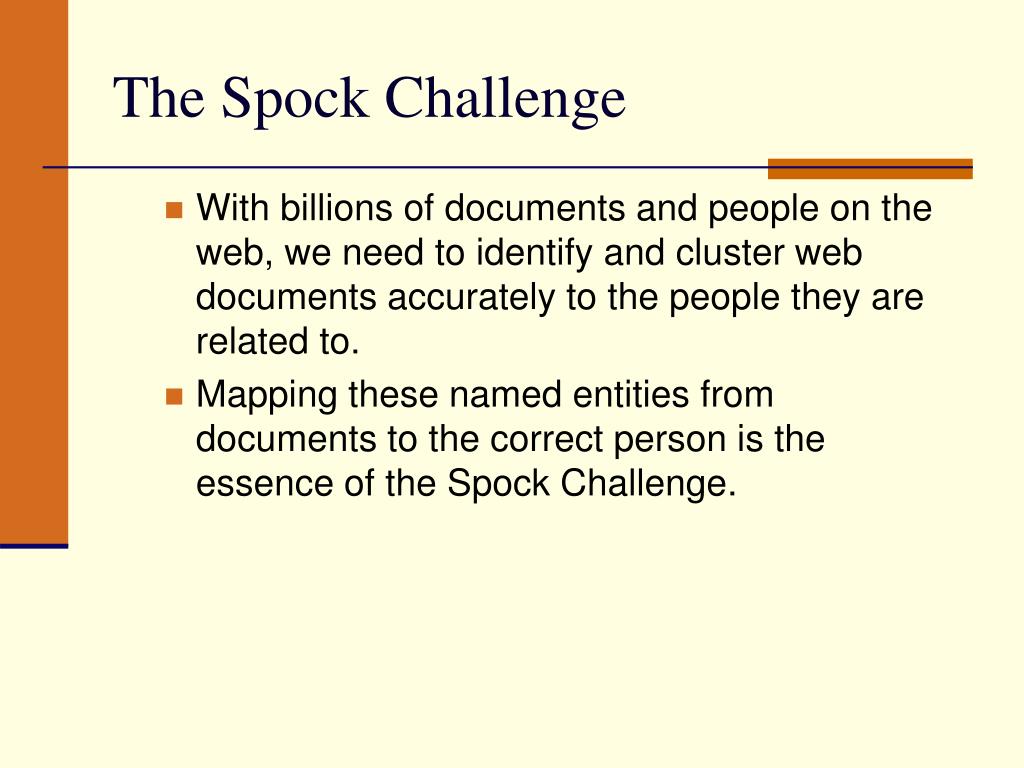 The Spock Challenge

With billions of documents and people on the web, we need to identify and cluster web documents accurately to the people they are related to.

Mapping these named entities from documents to the correct person is the essence of the Spock Challenge.